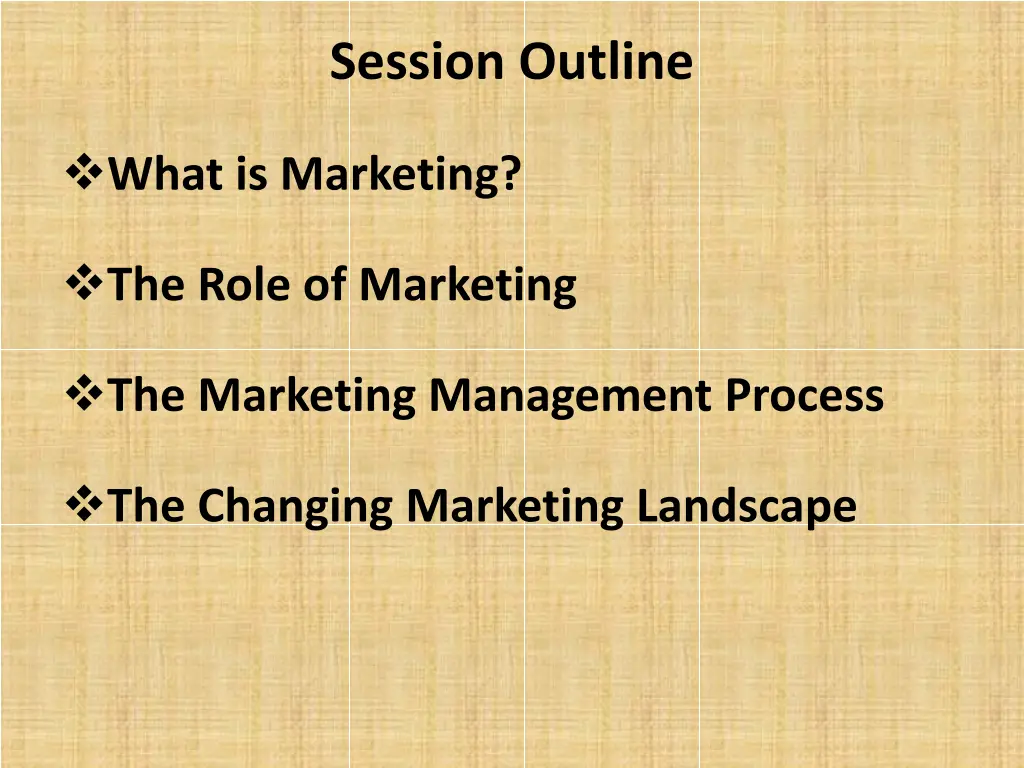 Session Outline

❖What is Marketing?

❖The Role of Marketing

❖The Marketing Management Process

❖The Changing Marketing Landscape